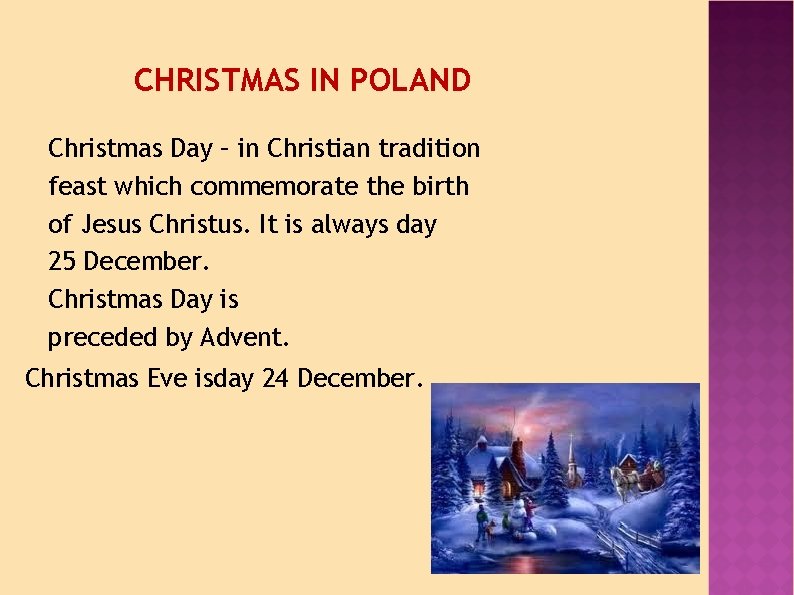 CHRISTMAS IN POLAND

Christmas Day – in Christian tradition feast which commemorate the birth of Jesus Christus. It is always day 25 December.
Christmas Day is preceded by Advent.
Christmas Eve isday 24 December.